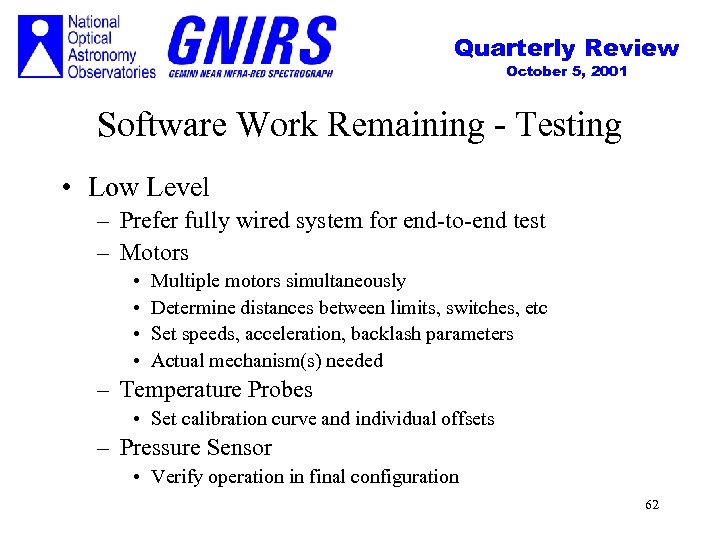 National Optical Astronomy Observatories

GNIRS
GEMINI NEAR INFRA-RED SPECTROGRAPH

Quarterly Review
October 5, 2001

Software Work Remaining - Testing

• Low Level
– Prefer fully wired system for end-to-end test
– Motors
• Multiple motors simultaneously
• Determine distances between limits, switches, etc
• Set speeds, acceleration, backlash parameters
• Actual mechanism(s) needed
– Temperature Probes
• Set calibration curve and individual offsets
– Pressure Sensor
• Verify operation in final configuration

62